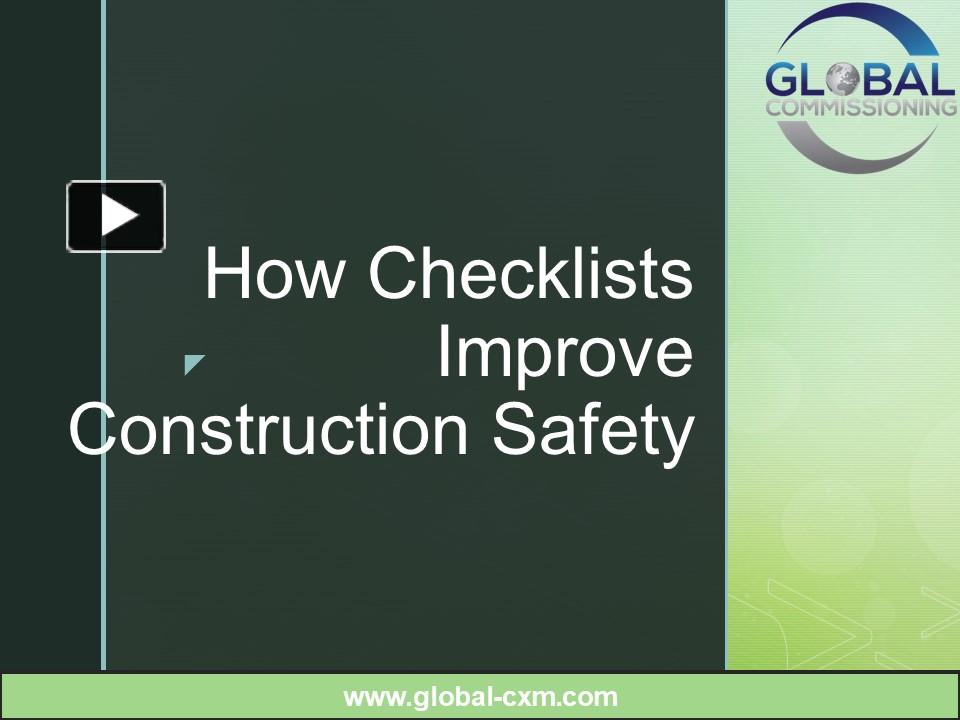 GLOBAL
COMMISSIONING

How Checklists Improve Construction Safety

www.global-cxm.com